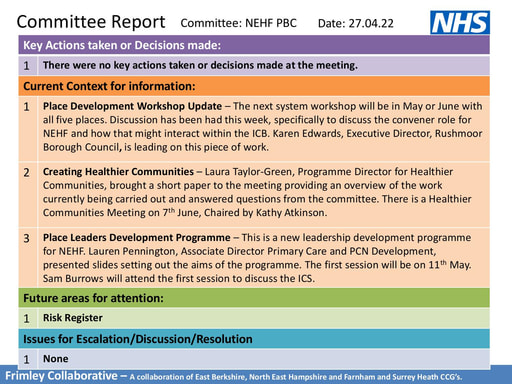 Committee Report Committee: NEHF PBC Date: 27.04.22

NHS

Key Actions taken or Decisions made:

1 There were no key actions taken or decisions made at the meeting.

Current Context for information:

1 Place Development Workshop Update – The next system workshop will be in May or June with all five places. Discussion has been had this week, specifically to discuss the convener role for NEHF and how that might interact within the ICB. Karen Edwards, Executive Director, Rushmoor Borough Council, is leading on this piece of work.

2 Creating Healthier Communities – Laura Taylor-Green, Programme Director for Healthier Communities, brought a short paper to the meeting providing an overview of the work currently being carried out and answered questions from the committee. There is a Healthier Communities Meeting on 7$^{th}$ June, Chaired by Kathy Atkinson.

3 Place Leaders Development Programme – This is a new leadership development programme for NEHF. Lauren Pennington, Associate Director Primary Care and PCN Development, presented slides setting out the aims of the programme. The first session will be on 11$^{th}$ May. Sam Burrows will attend the first session to discuss the ICS.

Future areas for attention:

1 Risk Register

Issues for Escalation/Discussion/Resolution

1 None

Frimley Collaborative – A collaboration of East Berkshire, North East Hampshire and Farnham and Surrey Heath CCG's.